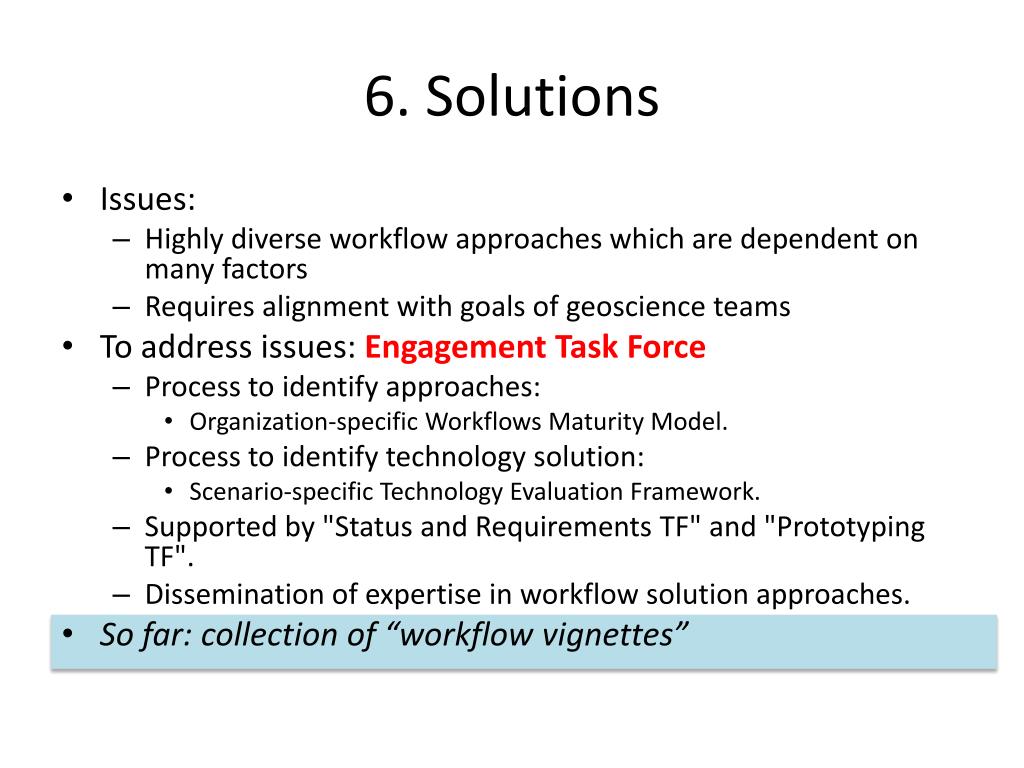 6. Solutions

• Issues:
– Highly diverse workflow approaches which are dependent on many factors
– Requires alignment with goals of geoscience teams
• To address issues: Engagement Task Force
– Process to identify approaches:
• Organization-specific Workflows Maturity Model.
– Process to identify technology solution:
• Scenario-specific Technology Evaluation Framework.
– Supported by "Status and Requirements TF" and "Prototyping TF".
– Dissemination of expertise in workflow solution approaches.
• So far: collection of “workflow vignettes”